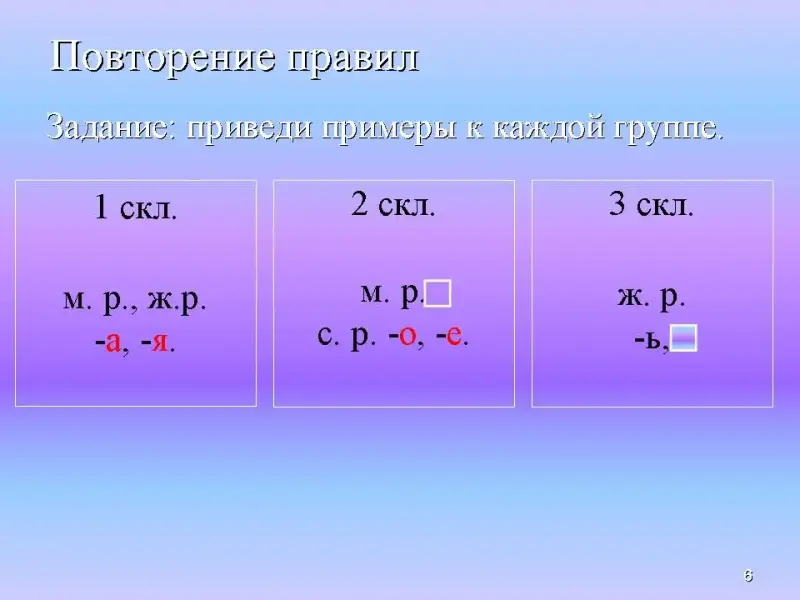 Повторение правил

Задание: приведи примеры к каждой группе.

1 скл.

м. р., ж.р.
-а, -я.

2 скл.

м. р.
с. р. -о, -е.

3 скл.

ж. р.
-ь,

6